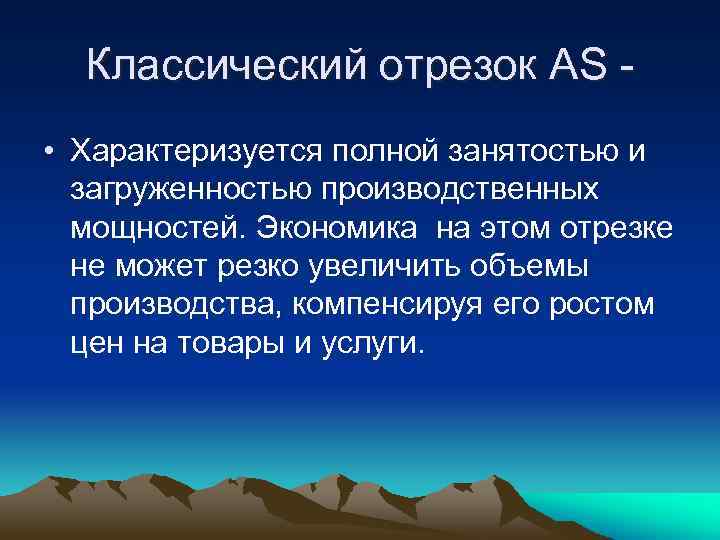 Классический отрезок AS -

• Характеризуется полной занятостью и загруженностью производственных мощностей. Экономика на этом отрезке не может резко увеличить объемы производства, компенсируя его ростом цен на товары и услуги.